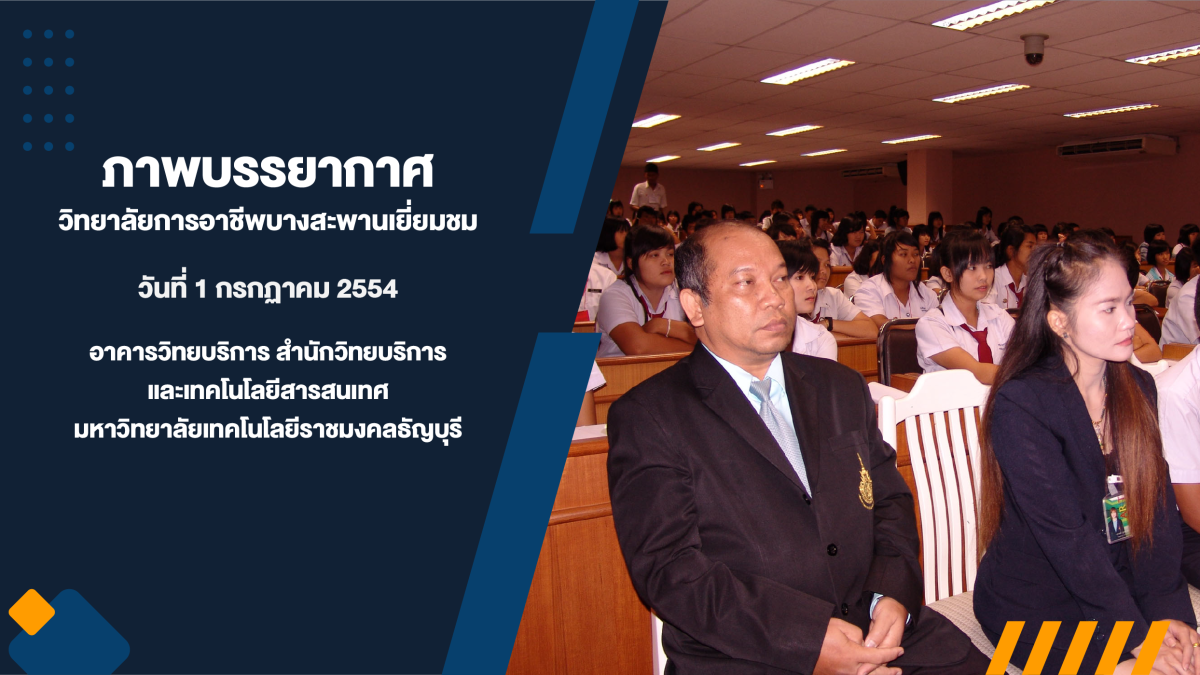 ภาพบรรยากาศ
วิทยาลัยการอาชีพบางสะพานเยี่ยมชม

วันที่ 1 กรกฎาคม 2554

อาคารวิทยบริการ สำนักวิทยบริการ
และเทคโนโลยีสารสนเทศ
มหาวิทยาลัยเทคโนโลยีราชมงคลธัญบุรี